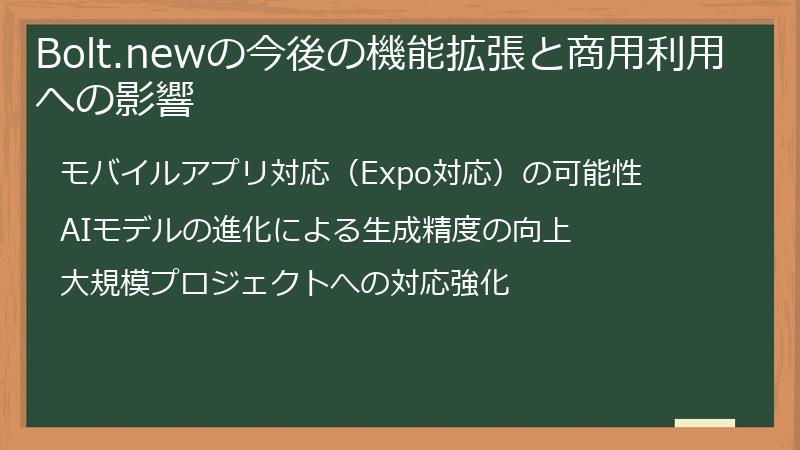 Bolt.newの今後の機能拡張と商用利用への影響

モバイルアプリ対応（Expo対応）の可能性

AIモデルの進化による生成精度の向上

大規模プロジェクトへの対応強化